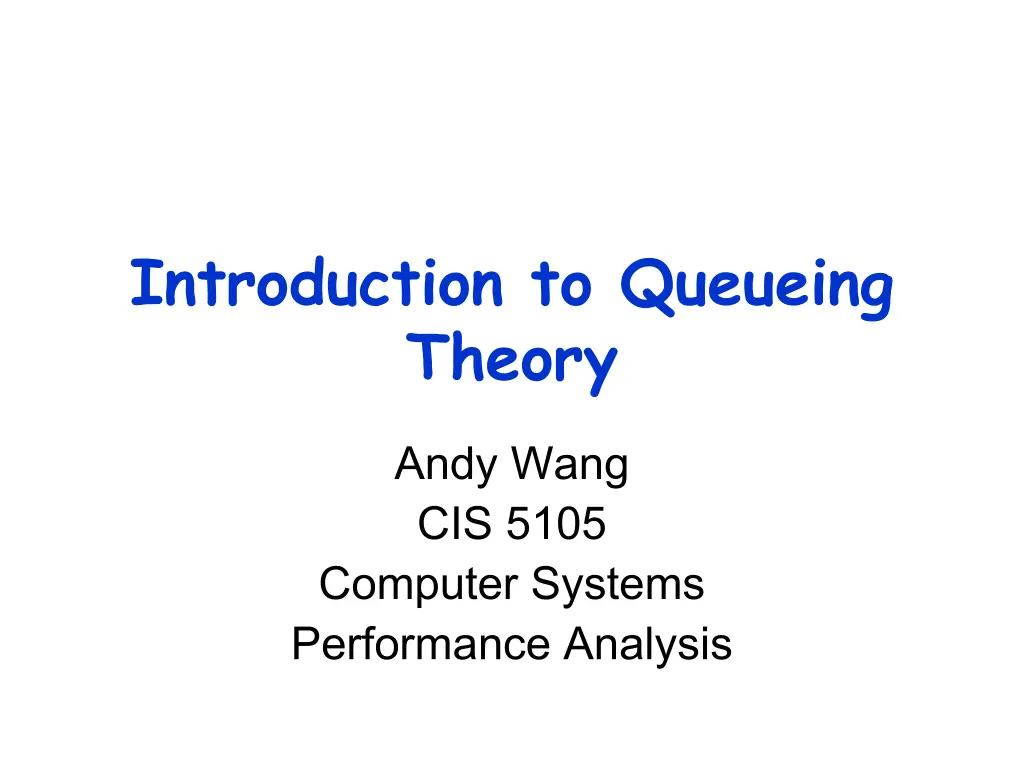 Introduction to Queueing Theory

Andy Wang
CIS 5105
Computer Systems
Performance Analysis